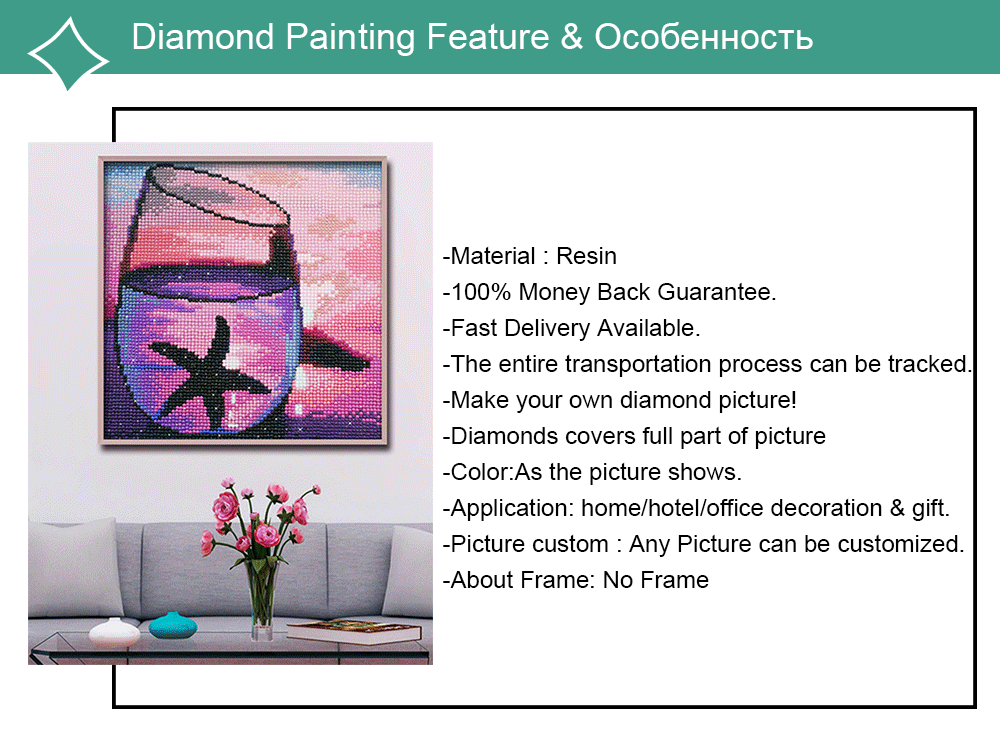 Diamond Painting Feature & Особенность

-Material : Resin
-100% Money Back Guarantee.
-Fast Delivery Available.
-The entire transportation process can be tracked.
-Make your own diamond picture!
-Diamonds covers full part of picture
-Color:As the picture shows.
-Application: home/hotel/office decoration & gift.
-Picture custom : Any Picture can be customized.
-About Frame: No Frame